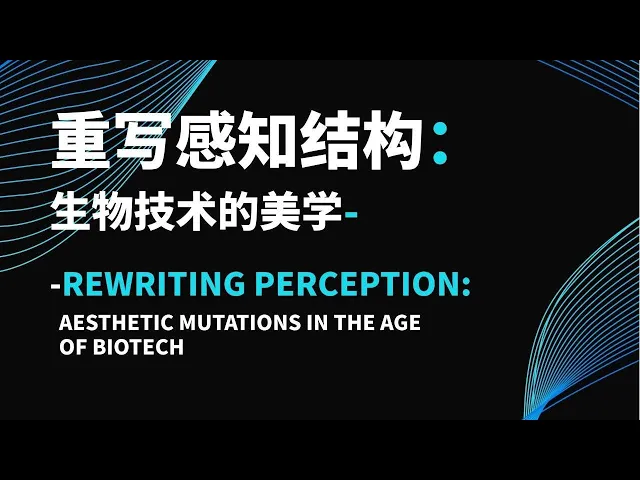 重写感知结构:
生物技术的美学-

-REWRITING PERCEPTION:
AESTHETIC MUTATIONS IN THE AGE OF BIOTECH